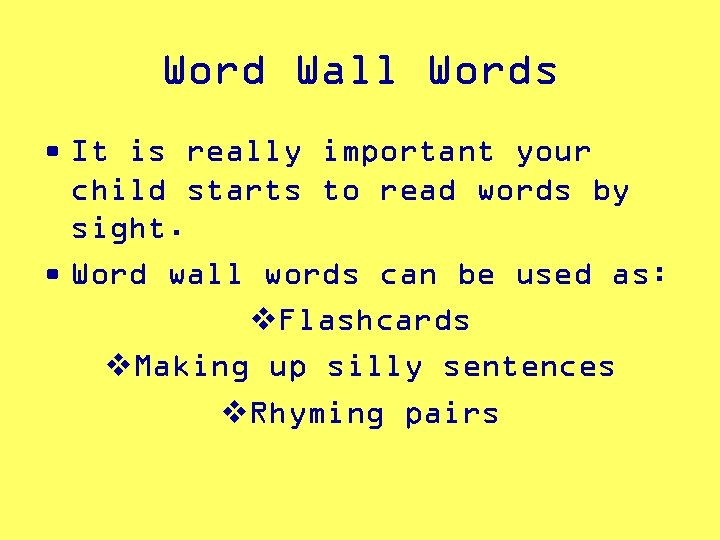 Word Wall Words

• It is really important your child starts to read words by sight.

• Word wall words can be used as:

❖Flashcards

❖Making up silly sentences

❖Rhyming pairs